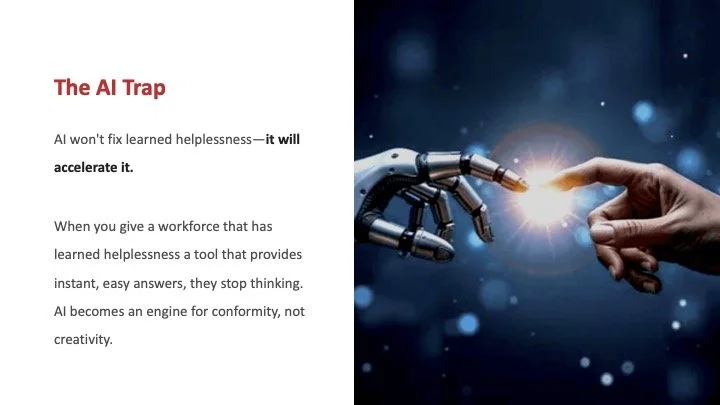 The AI Trap

AI won't fix learned helplessness—it will accelerate it.

When you give a workforce that has learned helplessness a tool that provides instant, easy answers, they stop thinking. AI becomes an engine for conformity, not creativity.